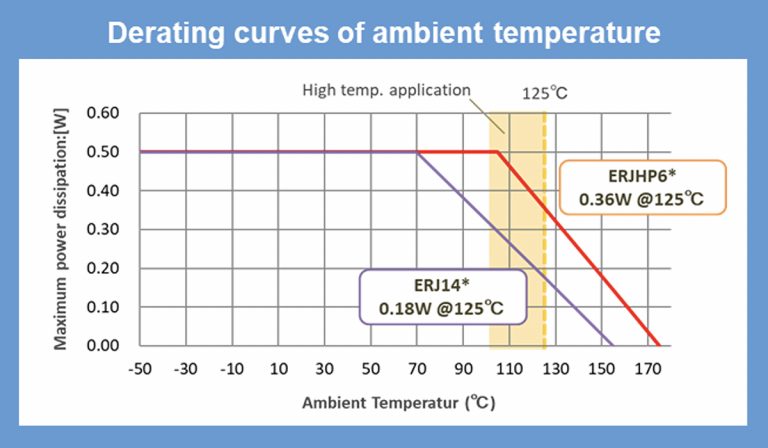 Derating curves of ambient temperature

High temp. application

125℃

Maximum power dissipation:[W]

0.60
0.50
0.40
0.30
0.20
0.10
0.00

ERJHP6*
0.36W @125℃

ERJ14*
0.18W @125℃

-50 -30 -10 10 30 50 70 90 110 130 150 170

Ambient Temperatur (℃)